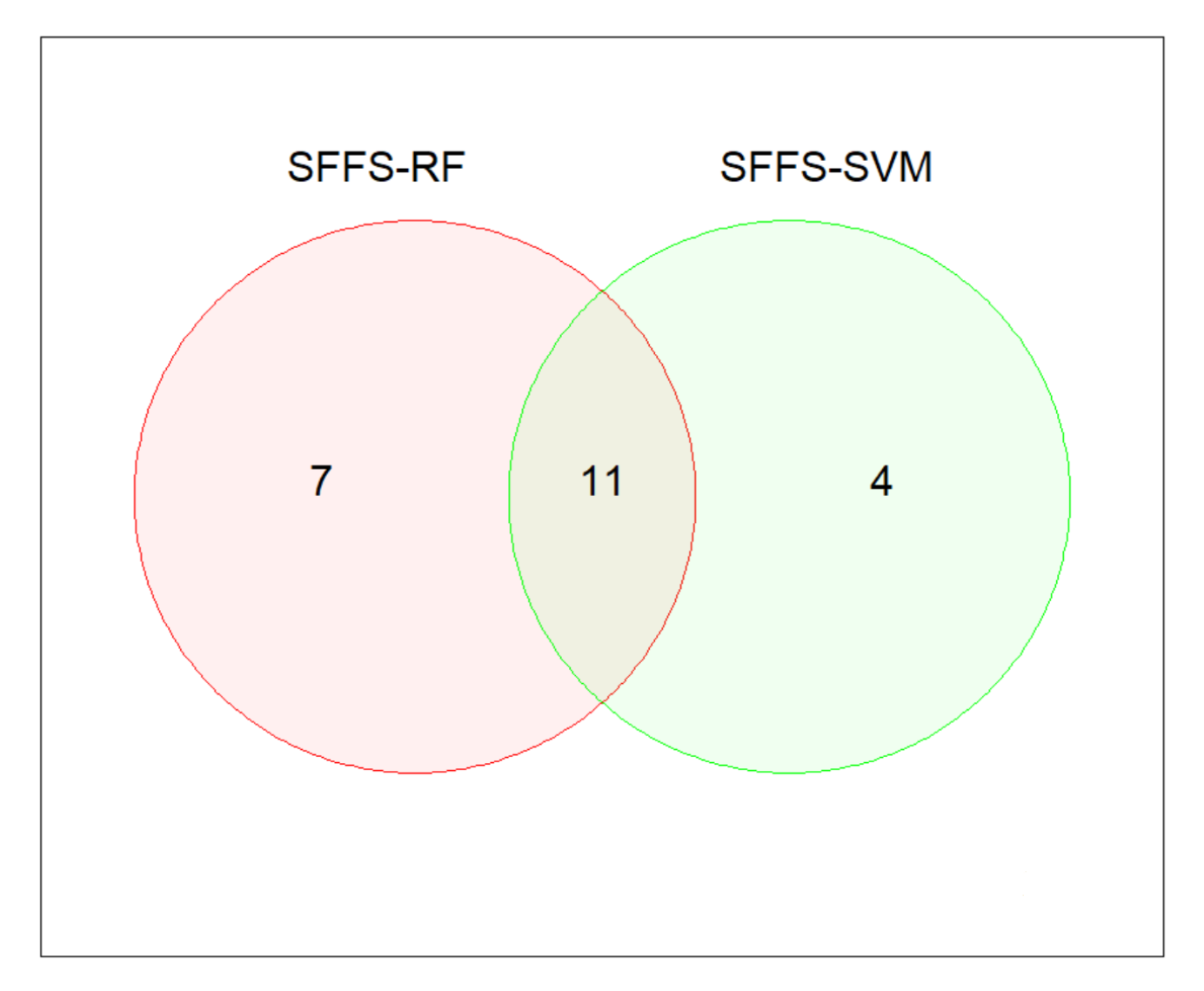 SFFS-RF

SFFS-SVM

7

11

4